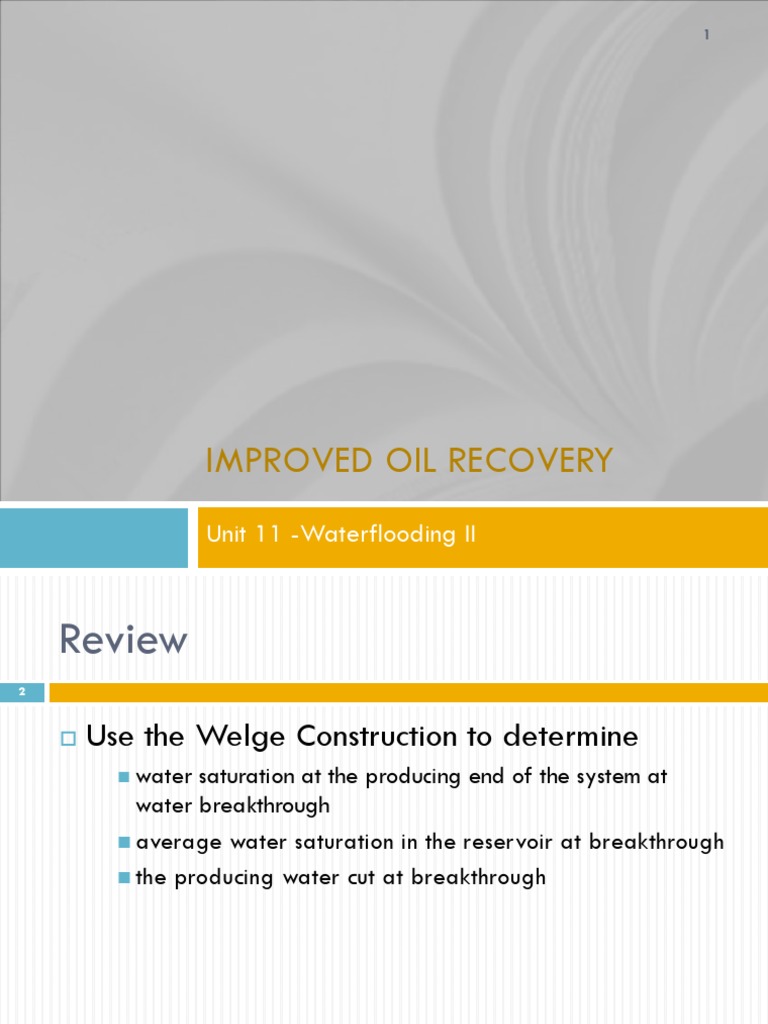 1

IMPROVED OIL RECOVERY

Unit 11 -Waterflooding II

Review

2

Use the Welge Construction to determine

water saturation at the producing end of the system at water breakthrough

average water saturation in the reservoir at breakthrough

the producing water cut at breakthrough